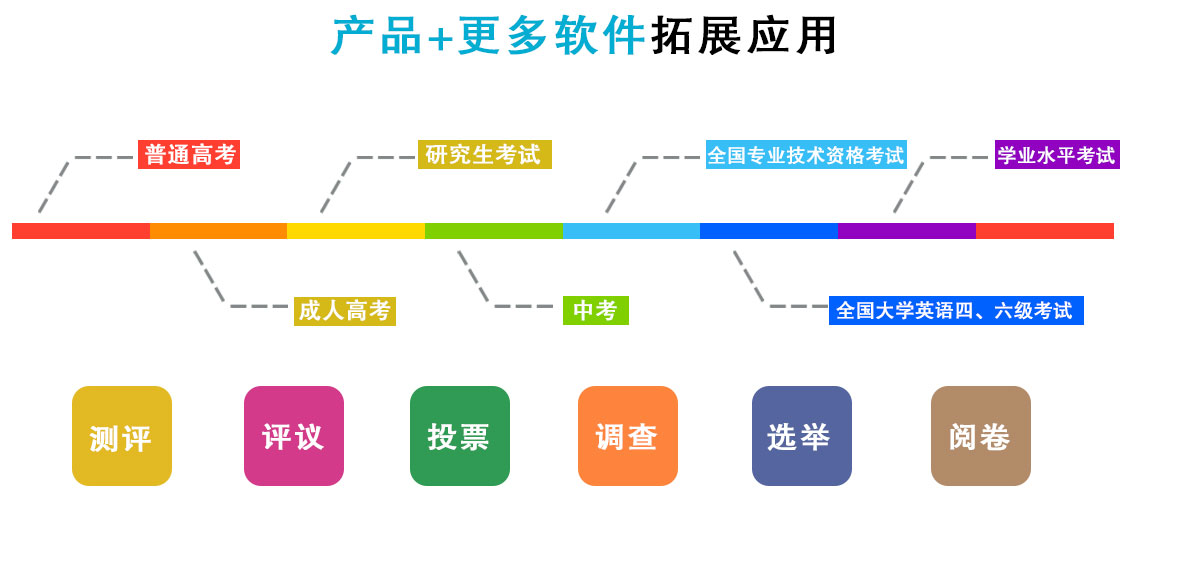 产品+更多软件拓展应用

普通高考

研究生考试

全国专业技术资格考试

学业水平考试

成人高考

中考

全国大学英语四、六级考试

测评

评议

投票

调查

选举

阅卷